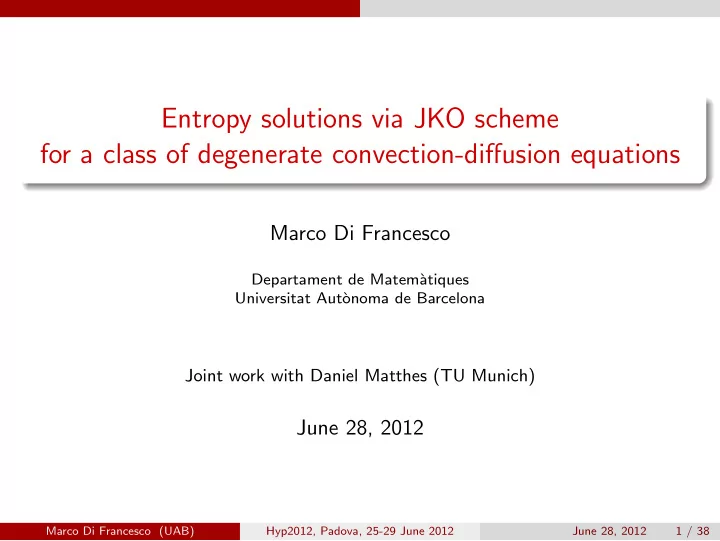 Entropy solutions via JKO scheme
for a class of degenerate convection-diffusion equations

Marco Di Francesco

Departament de Matemàtiques
Universitat Autònoma de Barcelona

Joint work with Daniel Matthes (TU Munich)

June 28, 2012

Marco Di Francesco (UAB) Hyp2012, Padova, 25-29 June 2012 June 28, 2012 1 / 38